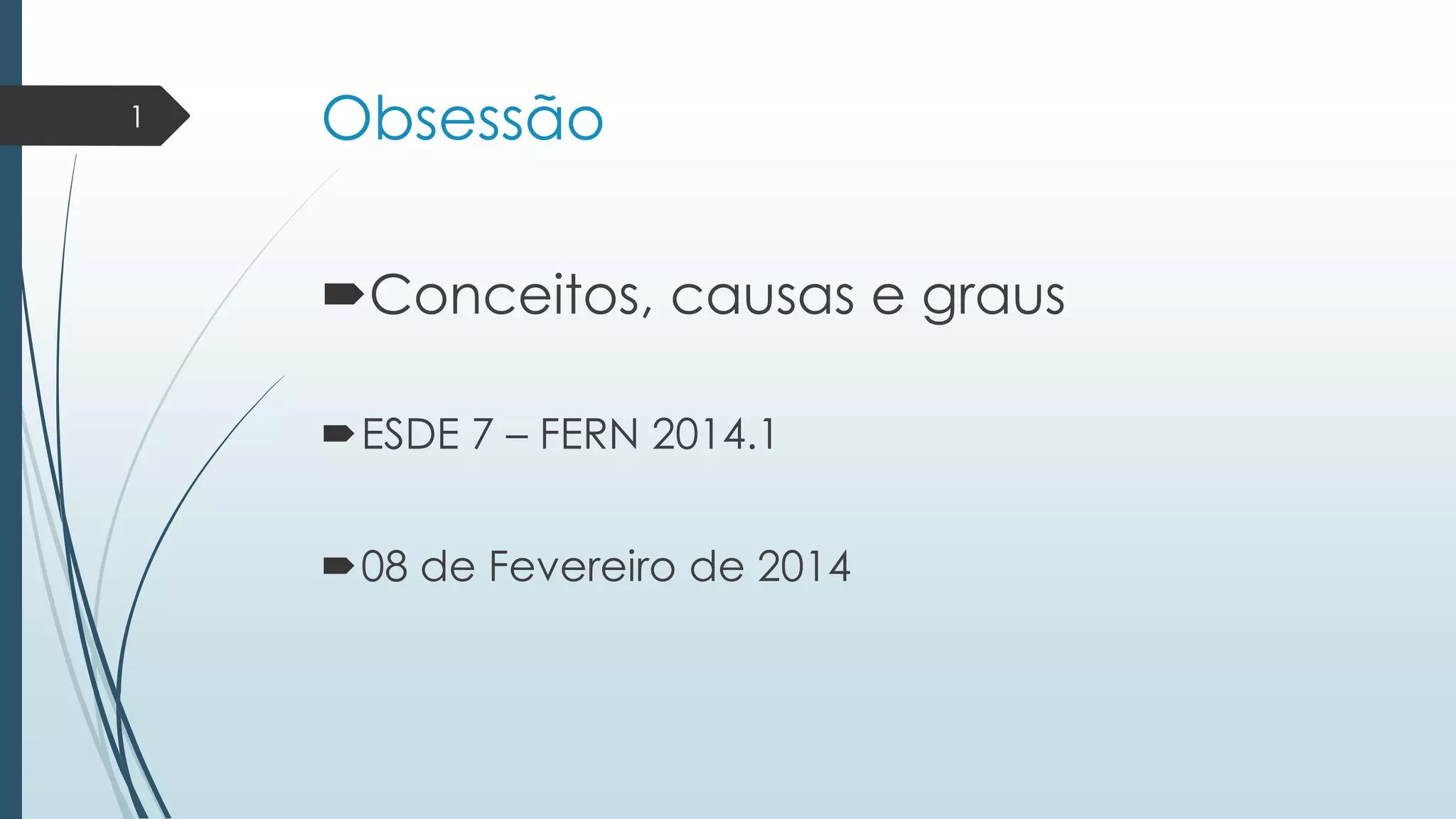 1

Obsessão

Conceitos, causas e graus

ESDE 7 – FERN 2014.1

08 de Fevereiro de 2014